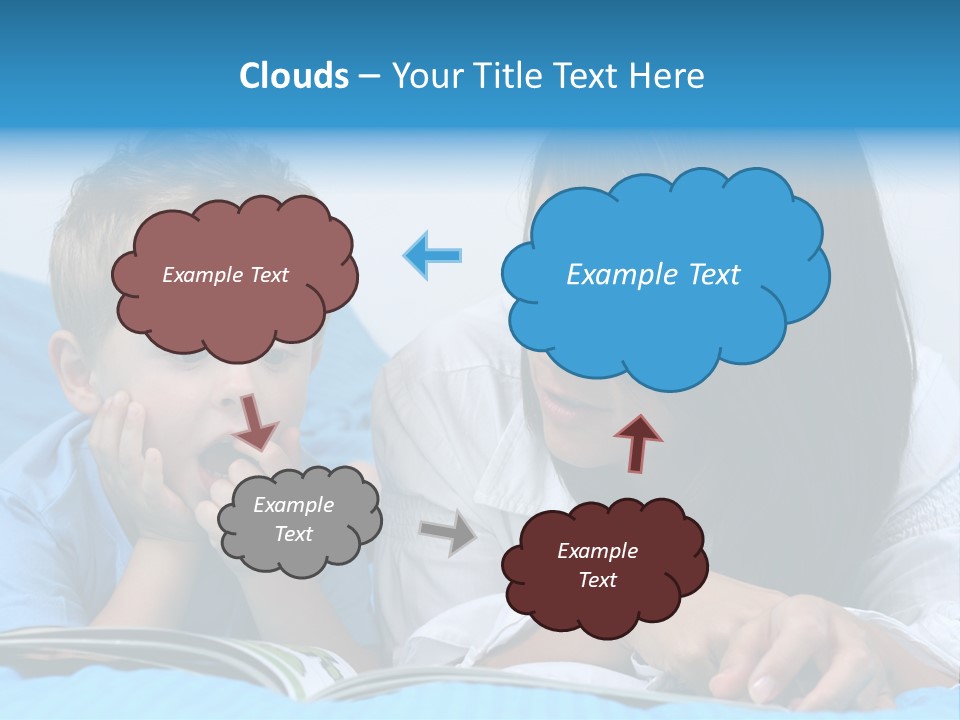 Clouds – Your Title Text Here

Example Text

Example Text

Example Text

Example Text